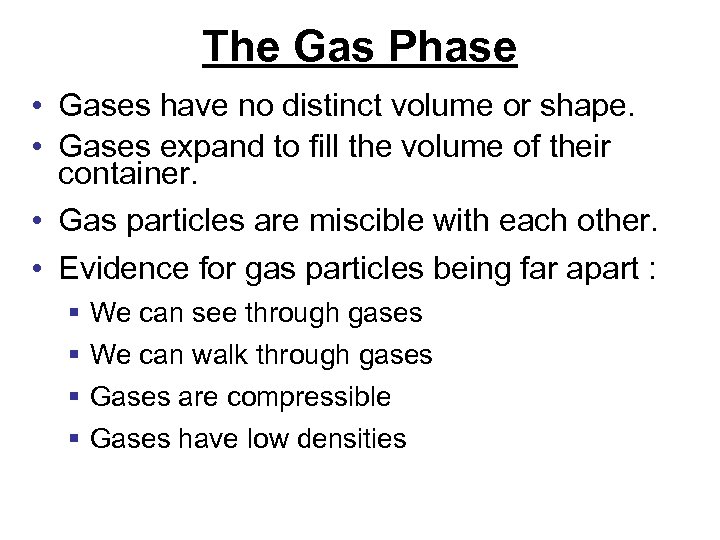 The Gas Phase

• Gases have no distinct volume or shape.
• Gases expand to fill the volume of their container.
• Gas particles are miscible with each other.
• Evidence for gas particles being far apart :
 ▪ We can see through gases
 ▪ We can walk through gases
 ▪ Gases are compressible
 ▪ Gases have low densities